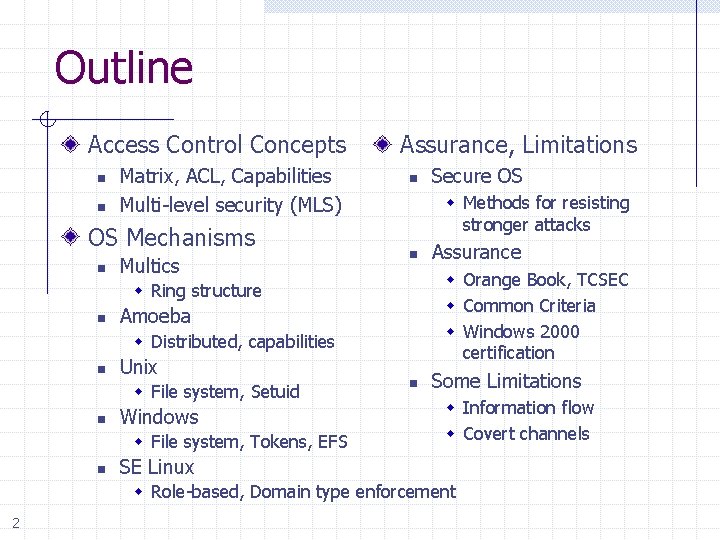 Outline

Access Control Concepts
- Matrix, ACL, Capabilities
- Multi-level security (MLS)

OS Mechanisms
- Multics
  - Ring structure
- Amoeba
  - Distributed, capabilities
- Unix
  - File system, Setuid
- Windows
  - File system, Tokens, EFS
- SE Linux
  - Role-based, Domain type enforcement

Assurance, Limitations
- Secure OS
  - Methods for resisting stronger attacks
- Assurance
  - Orange Book, TCSEC
  - Common Criteria
  - Windows 2000 certification
- Some Limitations
  - Information flow
  - Covert channels

2